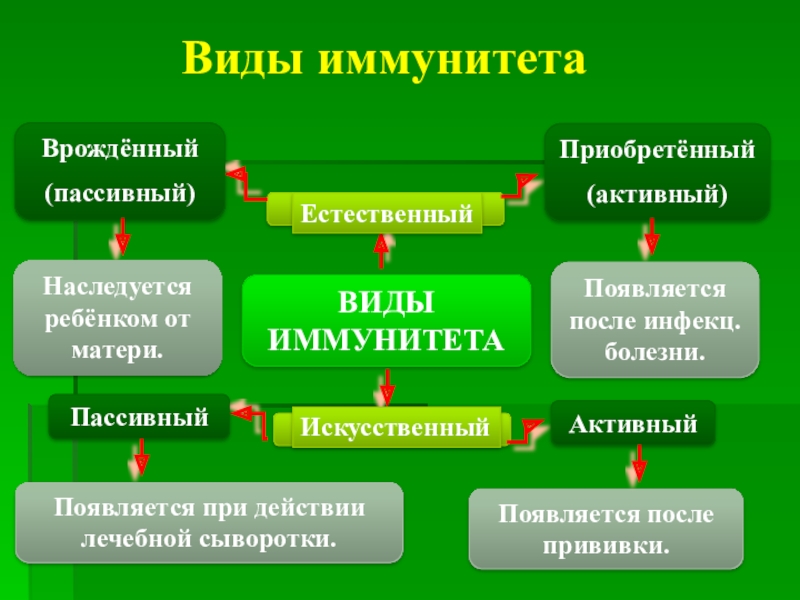 Виды иммунитета

Врождённый
(пассивный)

Естественный

Приобретённый
(активный)

Наследуется ребёнком от матери.

ВИДЫ ИММУНИТЕТА

Появляется после инфекц. болезни.

Пассивный

Искусственный

Активный

Появляется при действии лечебной сыворотки.

Появляется после прививки.